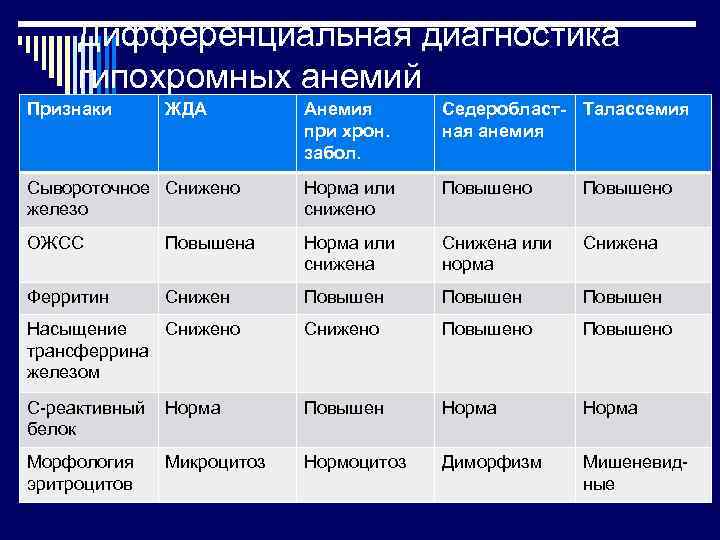 Дифференциальная диагностика гипохромных анемий

| Признаки | ЖДА | Анемия при хрон. забол. | Седеробластная анемия | Талассемия |
|---|---|---|---|---|
| Сывороточное железо | Снижено | Норма или снижено | Повышено | Повышено |
| ОЖСС | Повышена | Норма или снижена | Снижена или норма | Снижена |
| Ферритин | Снижен | Повышен | Повышен | Повышен |
| Насыщение трансферрина железом | Снижено | Снижено | Повышено | Повышено |
| С-реактивный белок | Норма | Повышен | Норма | Норма |
| Морфология эритроцитов | Микроцитоз | Нормоцитоз | Диморфизм | Мишеневидные |